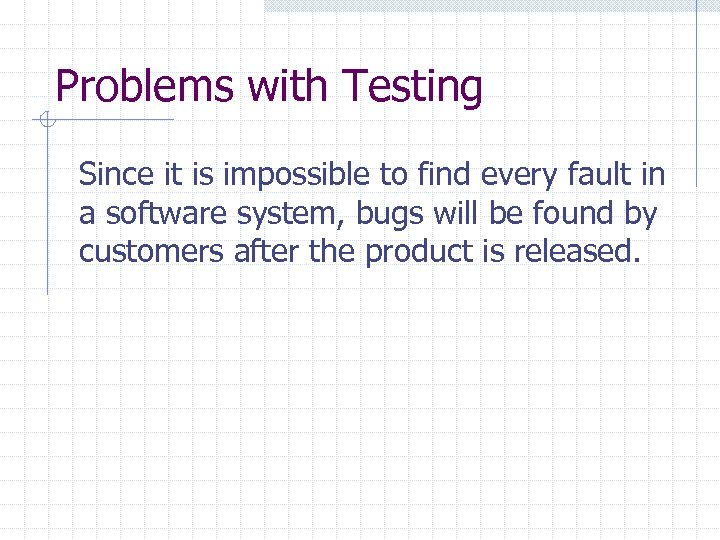 Problems with Testing

Since it is impossible to find every fault in a software system, bugs will be found by customers after the product is released.